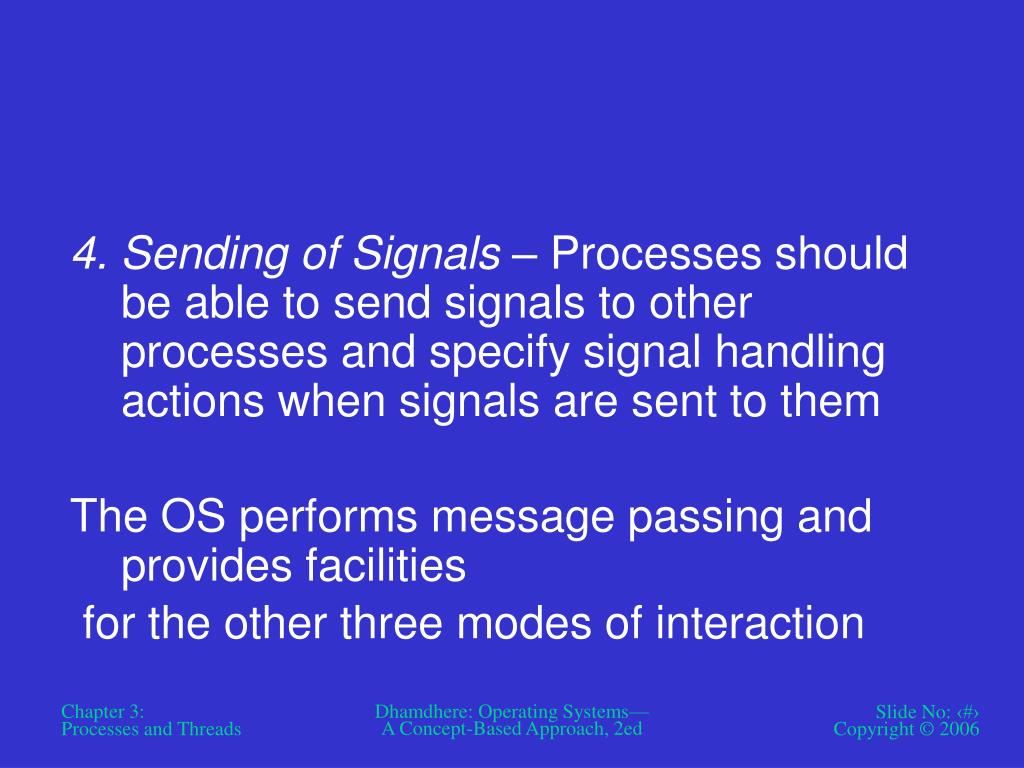 4. Sending of Signals – Processes should be able to send signals to other processes and specify signal handling actions when signals are sent to them

The OS performs message passing and provides facilities

for the other three modes of interaction

Chapter 3:
Processes and Threads

Dhamdhere: Operating Systems—
A Concept-Based Approach, 2ed

Slide No: ‹#›
Copyright © 2006